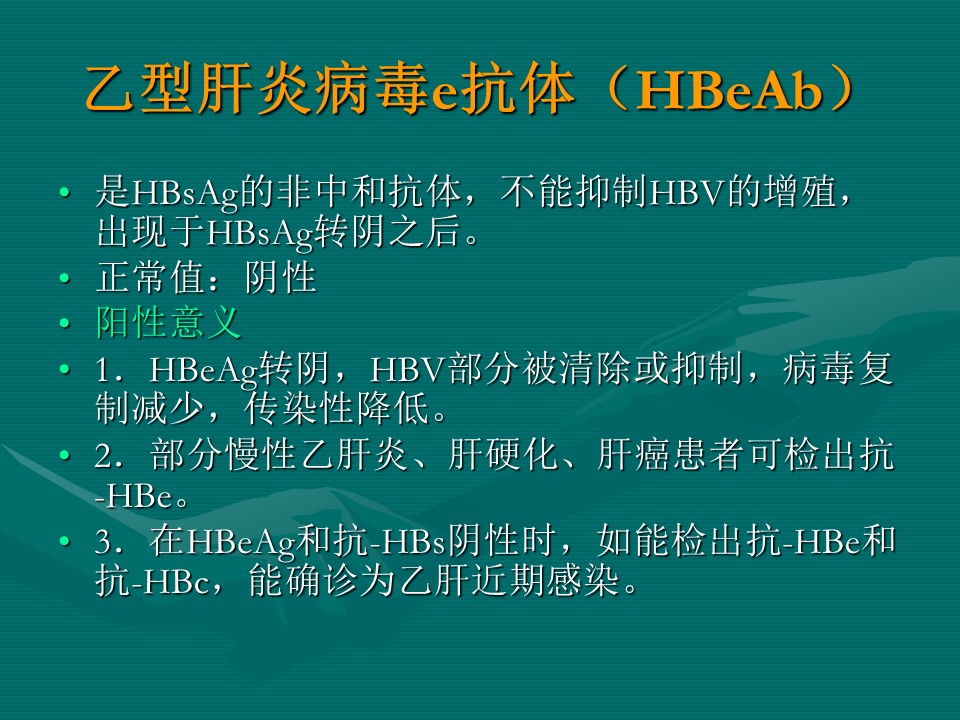 乙型肝炎病毒e抗体（HBeAb）

• 是HBsAg的非中和抗体，不能抑制HBV的增殖，出现于HBsAg转阴之后。
• 正常值：阴性
• 阳性意义
• 1．HBeAg转阴，HBV部分被清除或抑制，病毒复制减少，传染性降低。
• 2．部分慢性乙肝炎、肝硬化、肝癌患者可检出抗-HBe。
• 3．在HBeAg和抗-HBs阴性时，如能检出抗-HBe和抗-HBc，能确诊为乙肝近期感染。